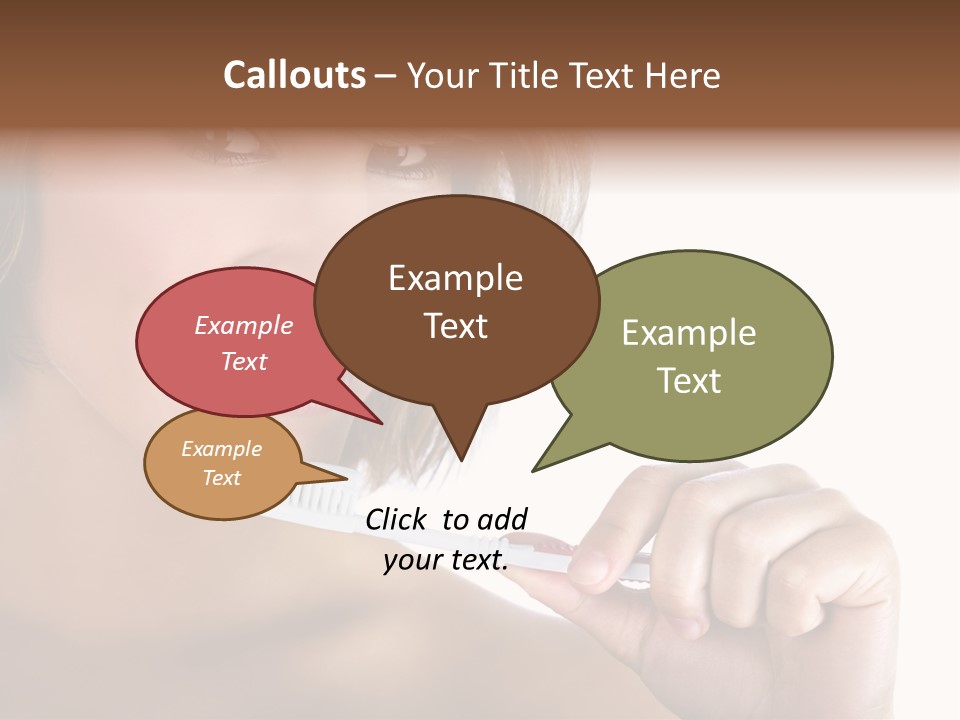 Callouts – Your Title Text Here

Example Text

Example Text

Example Text

Example Text

Click to add your text.